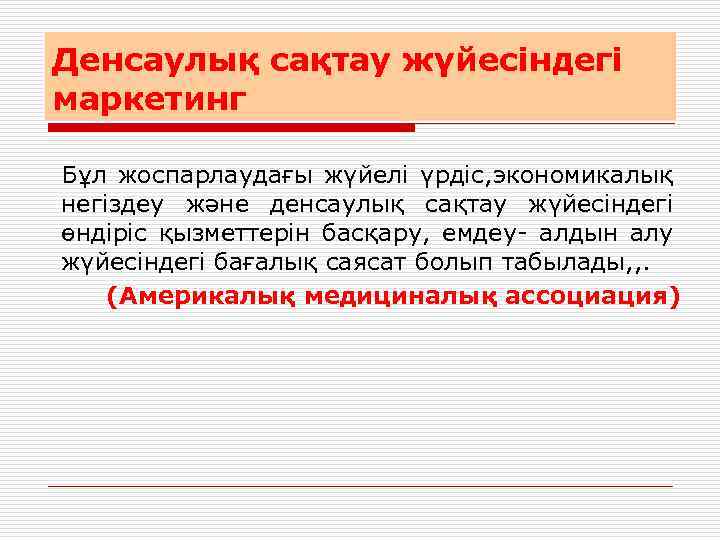 Денсаулық сақтау жүйесіндегі маркетинг

Бұл жоспарлаудағы жүйелі үрдіс,экономикалық негіздеу және денсаулық сақтау жүйесіндегі өндіріс қызметтерін басқару, емдеу- алдын алу жүйесіндегі бағалық саясат болып табылады,,.

(Америкалық медициналық ассоциация)